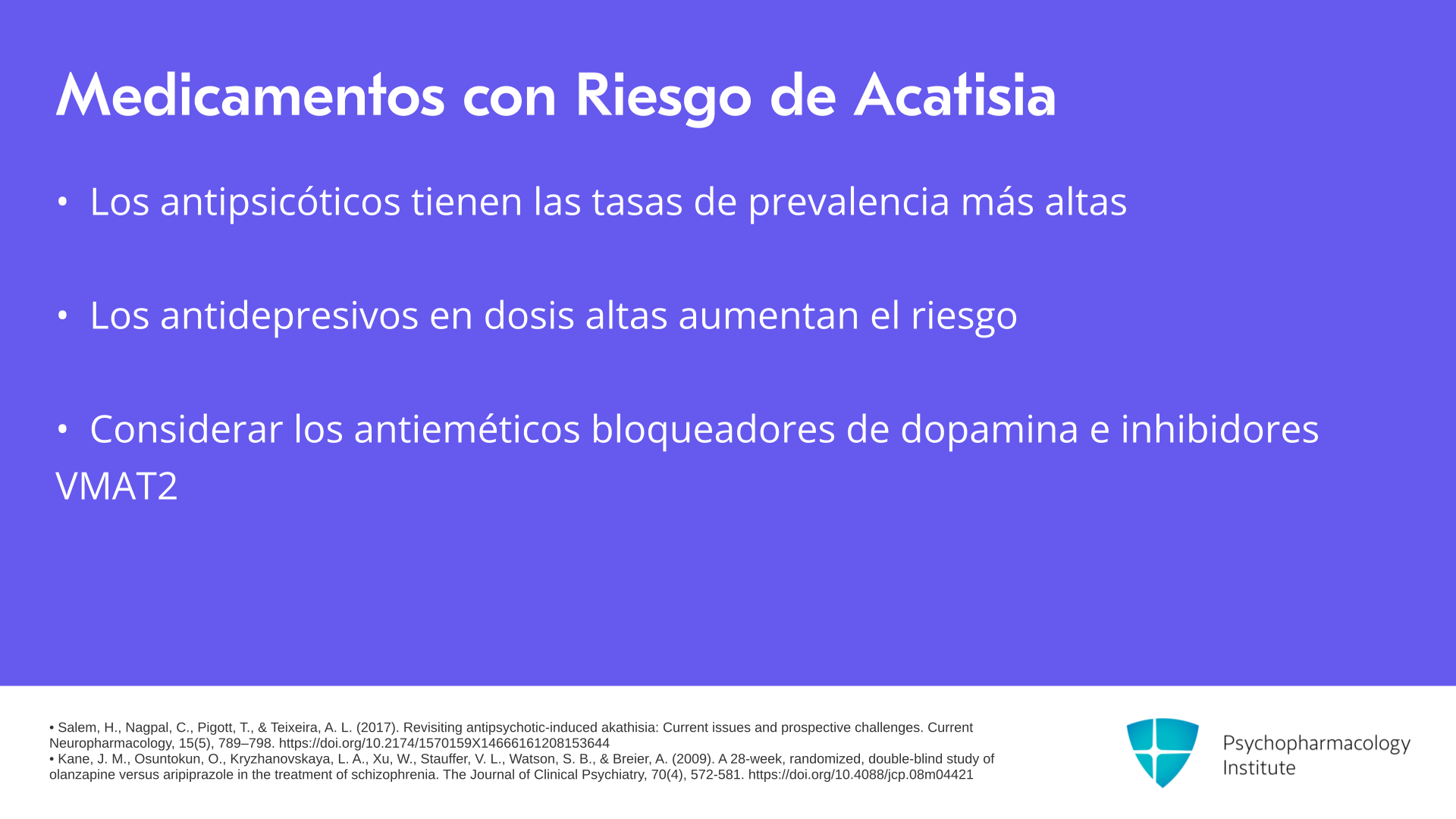 Medicamentos con Riesgo de Acatisia

• Los antipsicóticos tienen las tasas de prevalencia más altas

• Los antidepresivos en dosis altas aumentan el riesgo

• Considerar los antieméticos bloqueadores de dopamina e inhibidores VMAT2

• Salem, H., Nagpal, C., Pigott, T., & Teixeira, A. L. (2017). Revisiting antipsychotic-induced akathisia: Current issues and prospective challenges. Current Neuropharmacology, 15(5), 789–798. https://doi.org/10.2174/1570159X14666161208153644
• Kane, J. M., Osuntokun, O., Kryzhanovskaya, L. A., Xu, W., Stauffer, V. L., Watson, S. B., & Breier, A. (2009). A 28-week, randomized, double-blind study of olanzapine versus aripiprazole in the treatment of schizophrenia. The Journal of Clinical Psychiatry, 70(4), 572-581. https://doi.org/10.4088/jcp.08m04421

Psychopharmacology Institute